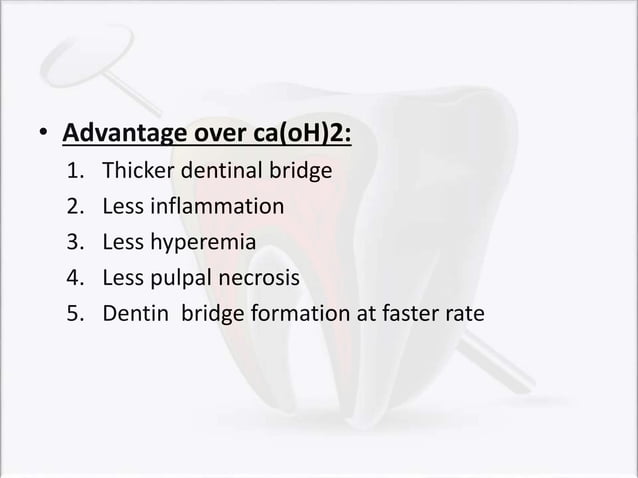 • Advantage over ca(oH)2:
1. Thicker dentinal bridge
2. Less inflammation
3. Less hyperemia
4. Less pulpal necrosis
5. Dentin bridge formation at faster rate